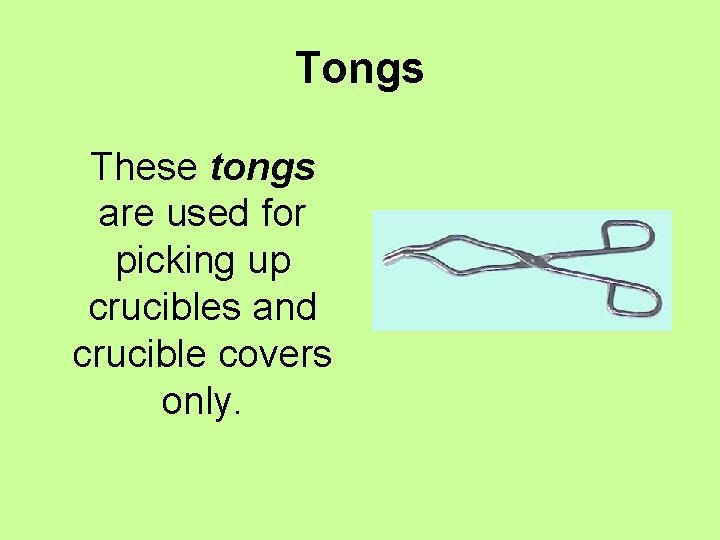 Tongs

These tongs are used for picking up crucibles and crucible covers only.